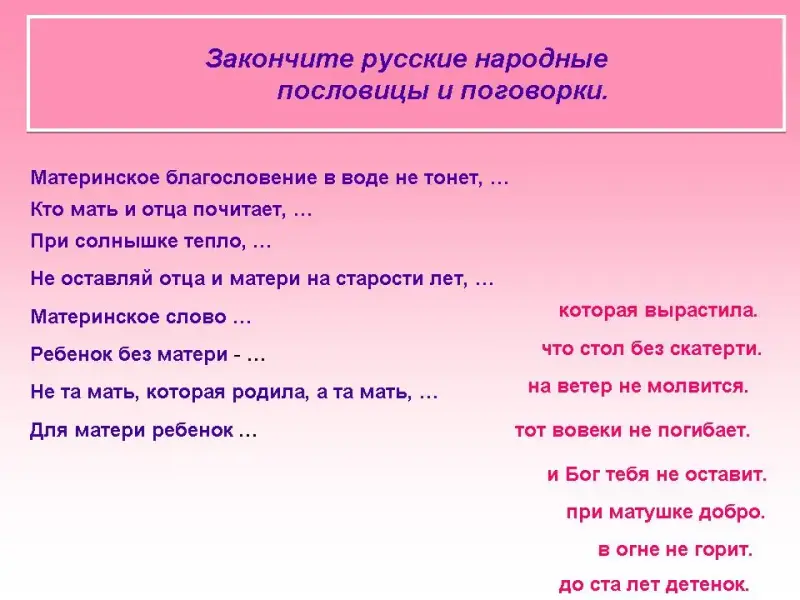 Закончите русские народные пословицы и поговорки.

Материнское благословение в воде не тонет, …
Кто мать и отца почитает, …
При солнышке тепло, …
Не оставляй отца и матери на старости лет, …
Материнское слово …
Ребенок без матери - …
Не та мать, которая родила, а та мать, …
Для матери ребенок …

которая вырастила.
что стол без скатерти.
на ветер не молвится.
тот вовеки не погибает.
и Бог тебя не оставит.
при матушке добро.
в огне не горит.
до ста лет детенок.